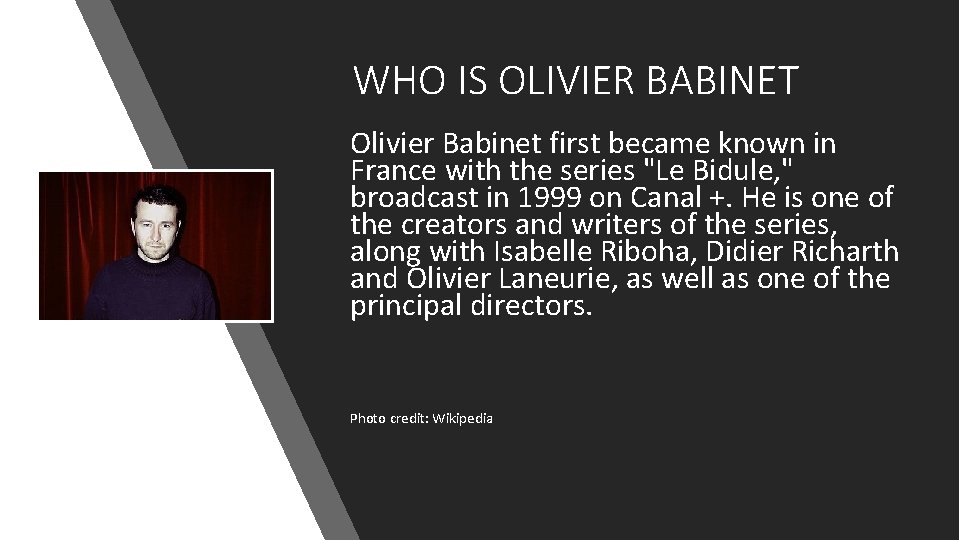 WHO IS OLIVIER BABINET

Olivier Babinet first became known in France with the series "Le Bidule," broadcast in 1999 on Canal +. He is one of the creators and writers of the series, along with Isabelle Riboha, Didier Richarth and Olivier Laneurie, as well as one of the principal directors.

Photo credit: Wikipedia